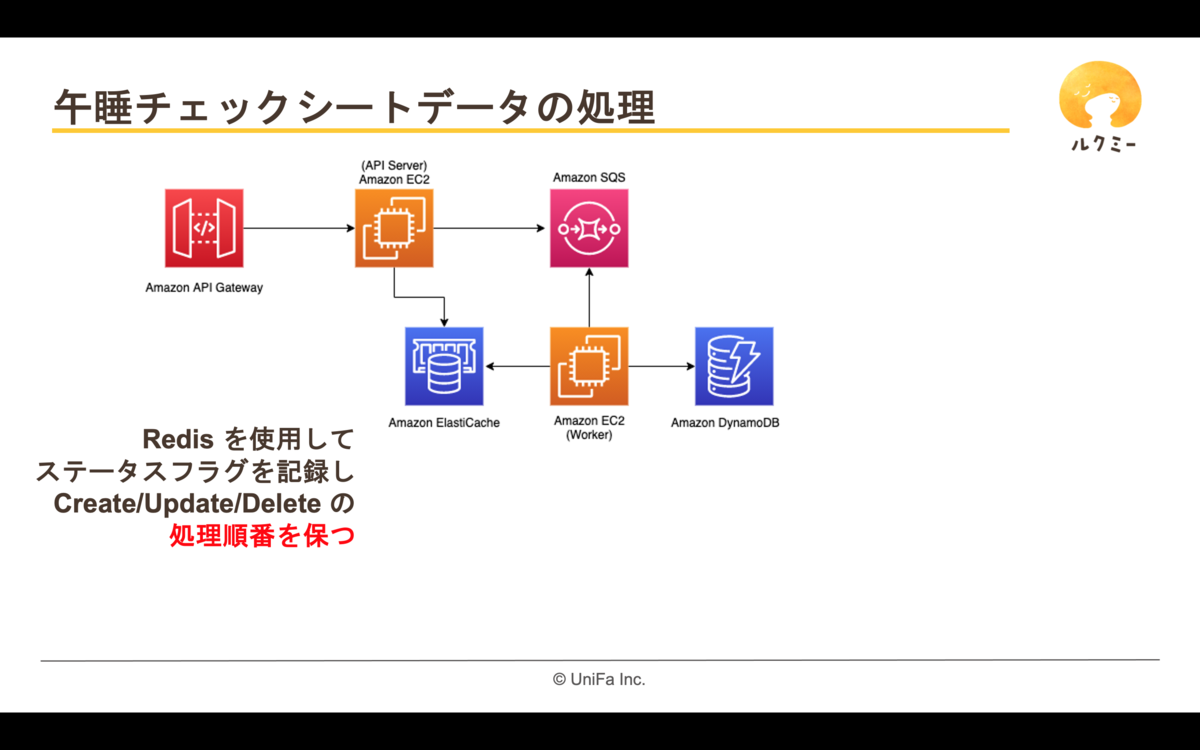 午睡チェックシートデータの処理

ルクミー

(API Server)
Amazon EC2

Amazon SQS

Amazon API Gateway

Amazon ElastiCache

Amazon EC2
(Worker)

Amazon DynamoDB

Redis を使用して
ステータスフラグを記録し
Create/Update/Delete の
処理順番を保つ

© UniFa Inc.